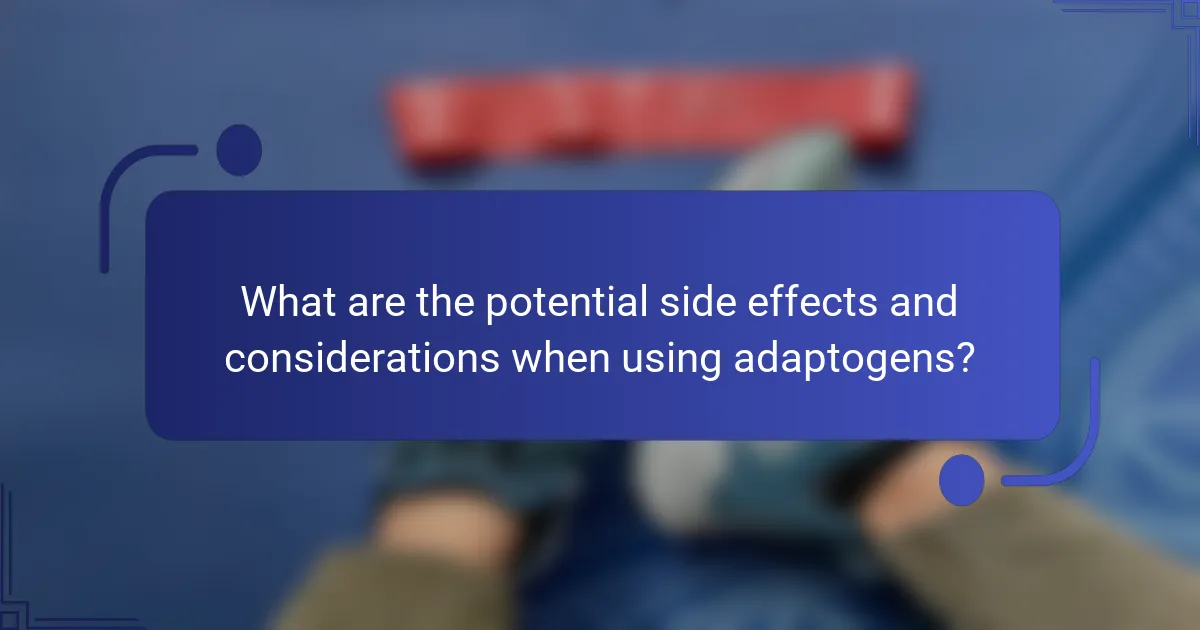 What are the potential side effects and considerations when using adaptogens?